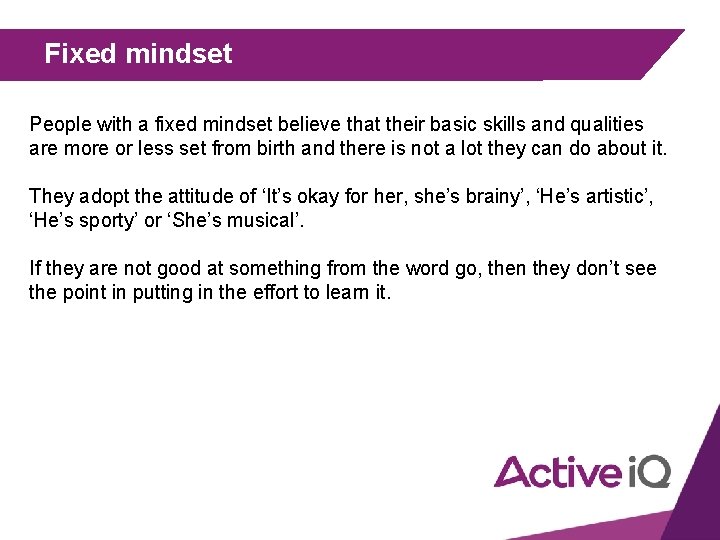 Fixed mindset

People with a fixed mindset believe that their basic skills and qualities are more or less set from birth and there is not a lot they can do about it.

They adopt the attitude of ‘It’s okay for her, she’s brainy’, ‘He’s artistic’, ‘He’s sporty’ or ‘She’s musical’.

If they are not good at something from the word go, then they don’t see the point in putting in the effort to learn it.

Active iQ